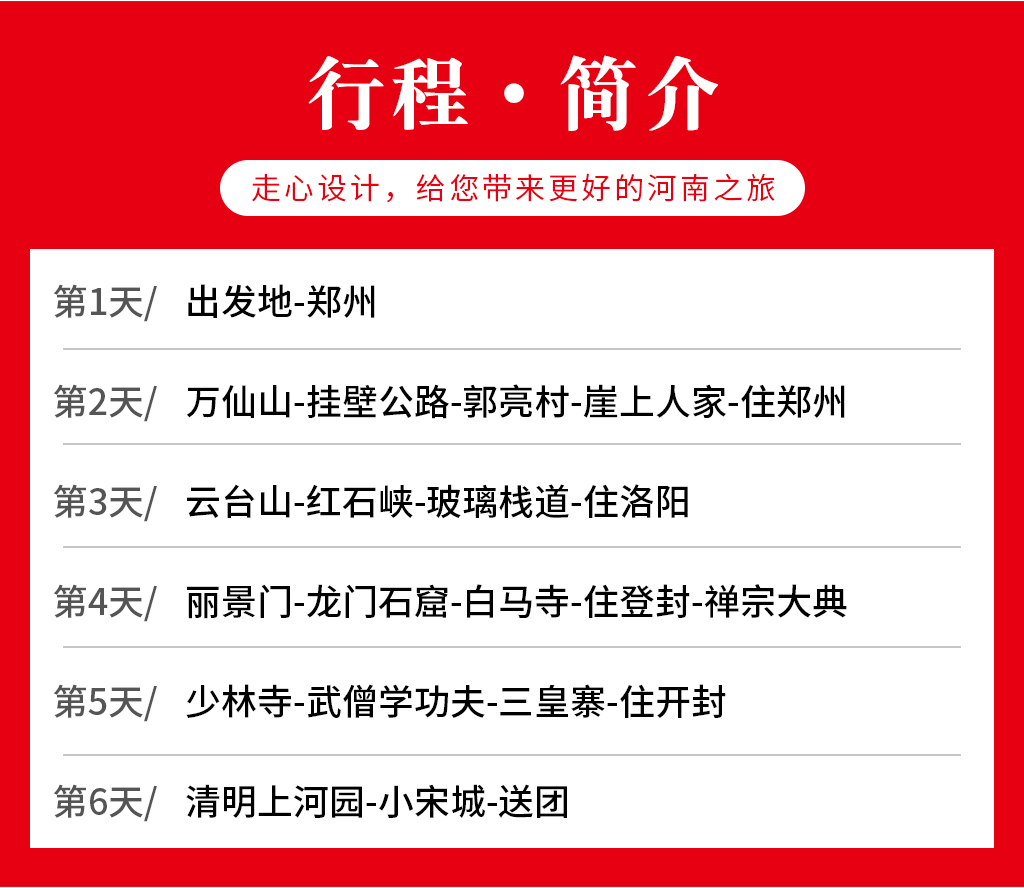 行程·简介

走心设计，给您带来更好的河南之旅

第1天/ 出发地-郑州

第2天/ 万仙山-挂壁公路-郭亮村-崖上人家-住郑州

第3天/ 云台山-红石峡-玻璃栈道-住洛阳

第4天/ 丽景门-龙门石窟-白马寺-住登封-禅宗大典

第5天/ 少林寺-武僧学功夫-三皇寨-住开封

第6天/ 清明上河园-小宋城-送团